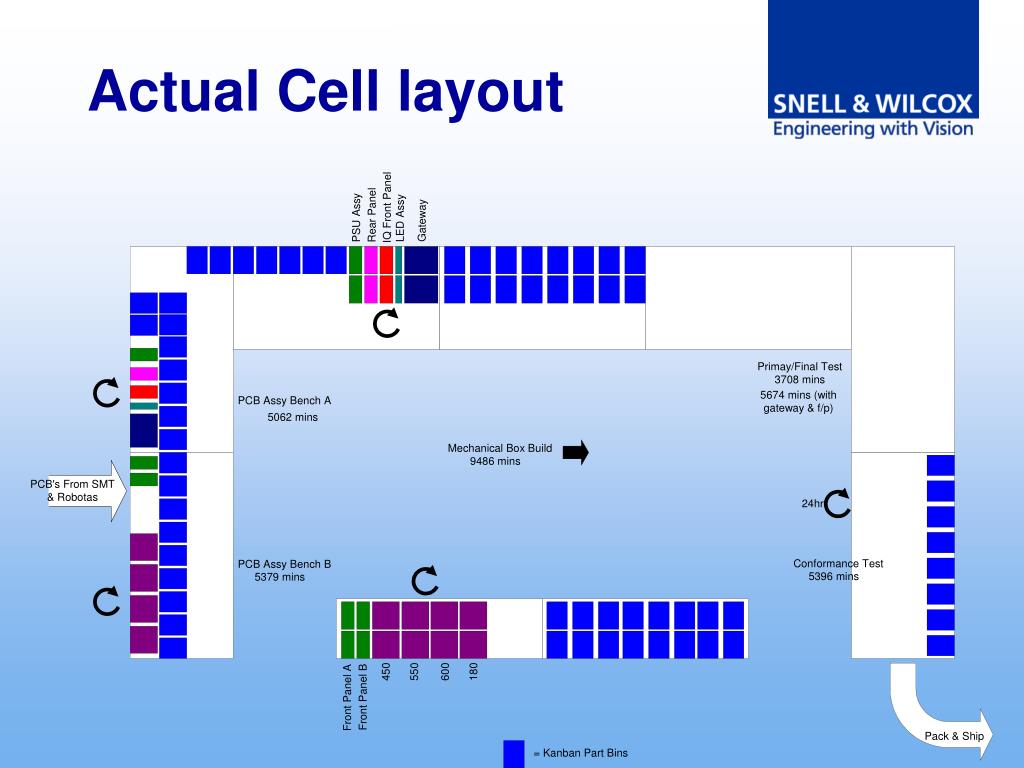 Actual Cell layout

SNELL & WILCOX
Engineering with Vision

PSU Assy
Rear Panel
IQ Front Panel
LED Assy
Gateway

PCB Assy Bench A
5062 mins

Primay/Final Test
3708 mins
5674 mins (with gateway & f/p)

Mechanical Box Build
9486 mins

PCB's From SMT & Robotas

24hr

PCB Assy Bench B
5379 mins

Conformance Test
5396 mins

Front Panel A
Front Panel B
450
550
600
180

Pack & Ship

= Kanban Part Bins